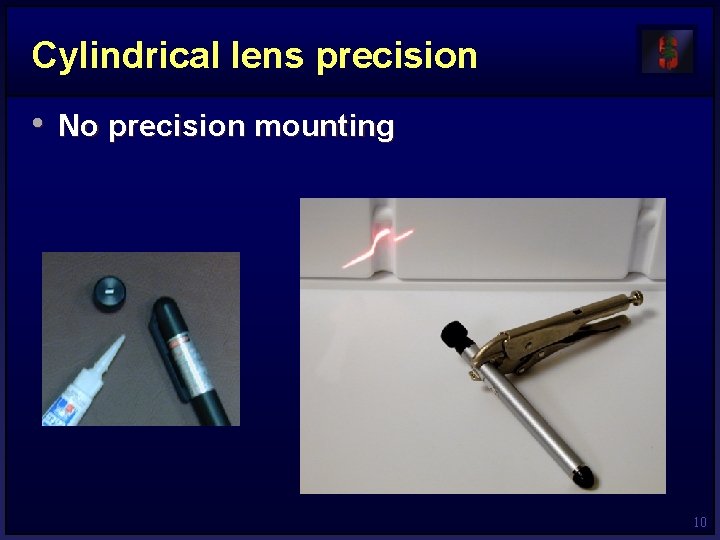 Cylindrical lens precision

• No precision mounting

10